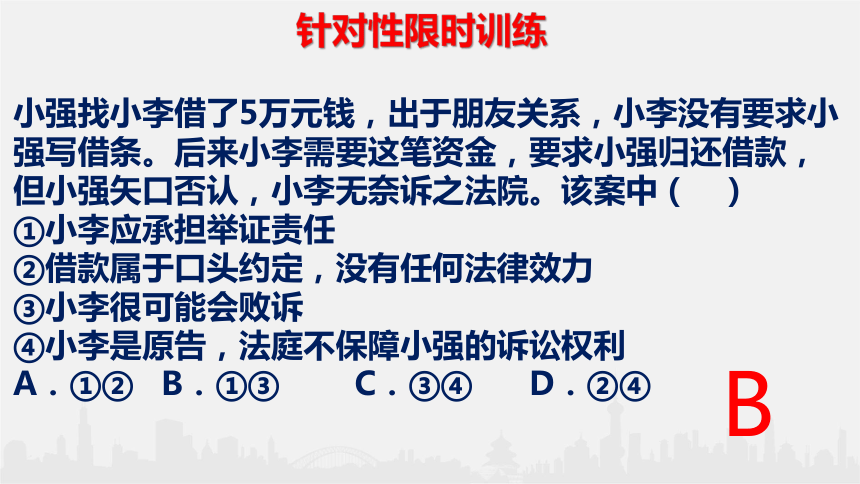 针对性限时训练

小强找小李借了5万元钱，出于朋友关系，小李没有要求小强写借条。后来小李需要这笔资金，要求小强归还借款，但小强矢口否认，小李无奈诉之法院。该案中（　）
①小李应承担举证责任
②借款属于口头约定，没有任何法律效力
③小李很可能会败诉
④小李是原告，法庭不保障小强的诉讼权利
A．①②　B．①③　C．③④　D．②④

B